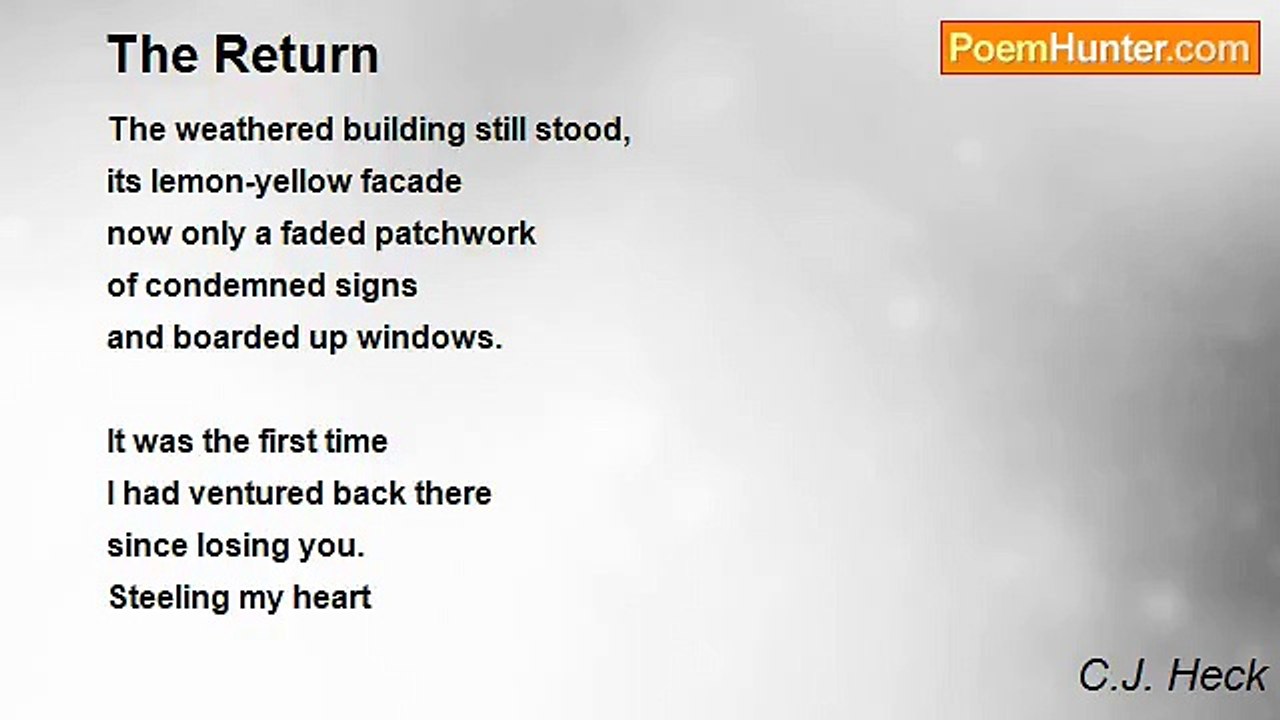 The Return

PoemHunter.com

The weathered building still stood,
its lemon-yellow facade
now only a faded patchwork
of condemned signs
and boarded up windows.

It was the first time
I had ventured back there
since losing you.
Steeling my heart

C.J. Heck